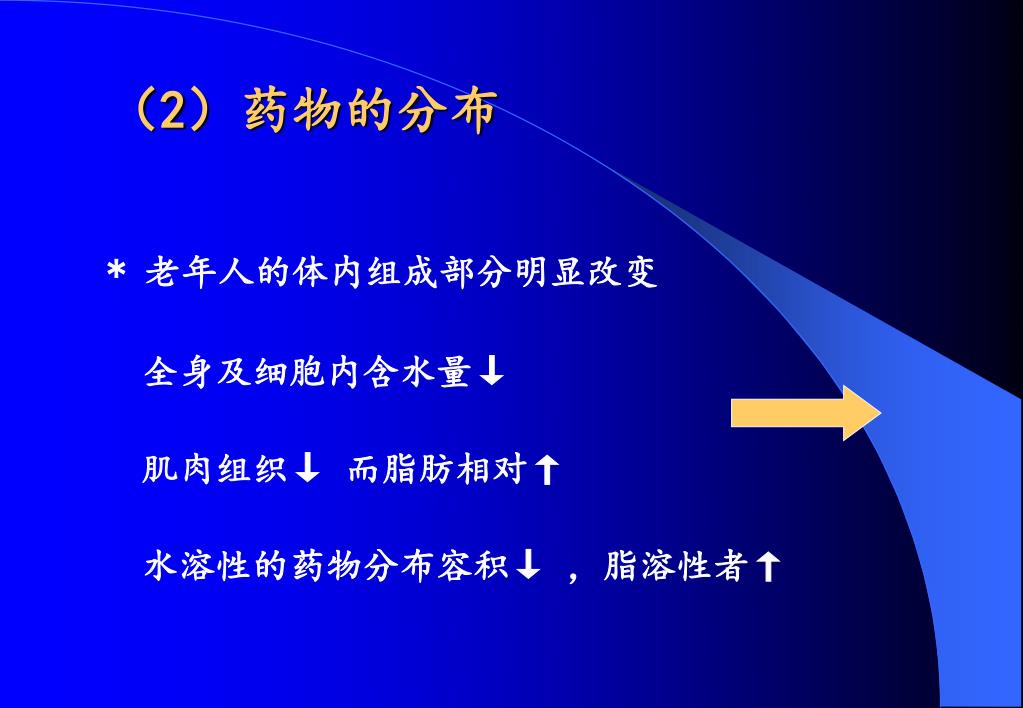 （2）药物的分布

* 老年人的体内组成部分明显改变

全身及细胞内含水量↓

肌肉组织↓ 而脂肪相对↑

水溶性的药物分布容积↓ ，脂溶性者↑